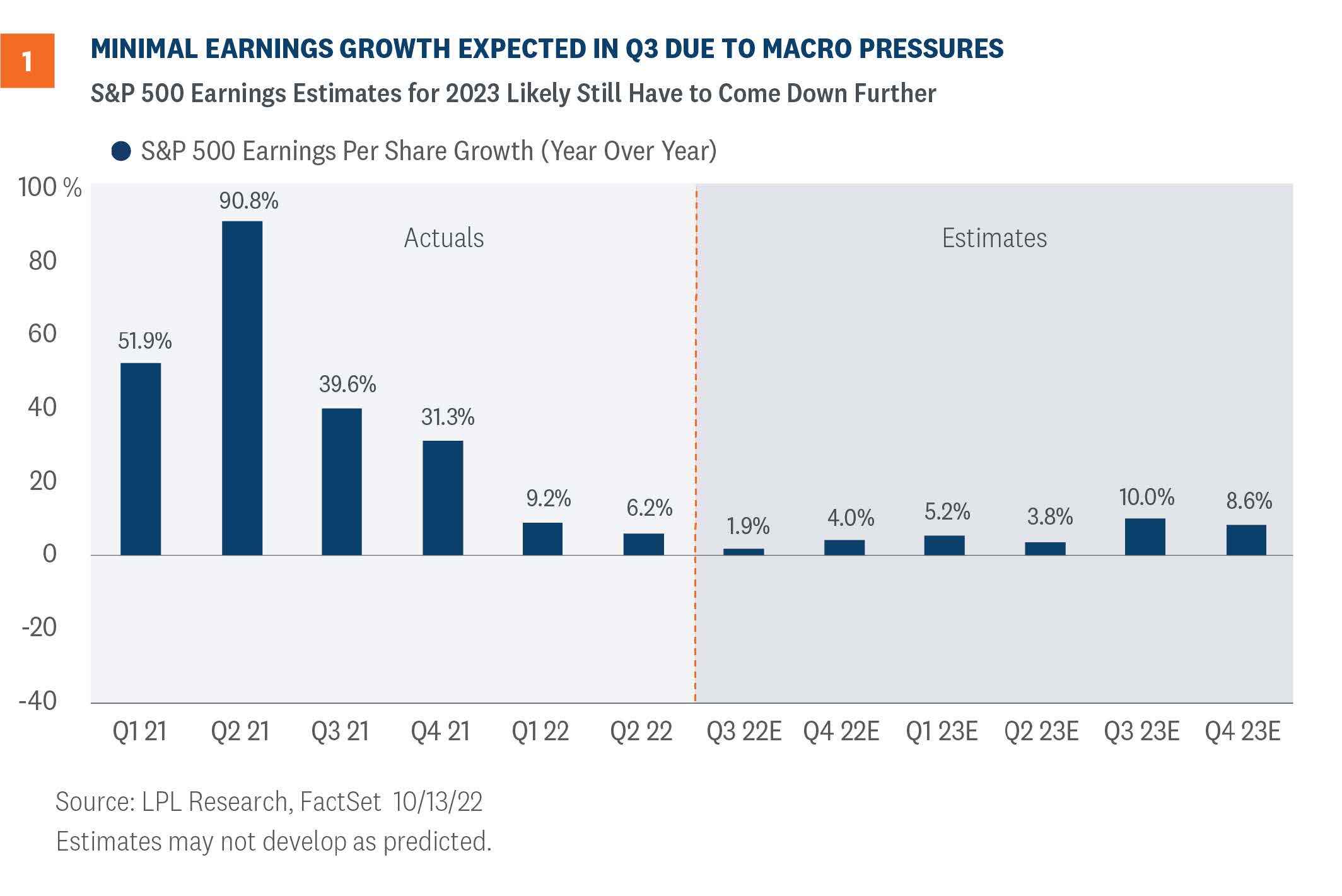 1

MINIMAL EARNINGS GROWTH EXPECTED IN Q3 DUE TO MACRO PRESSURES

S&P 500 Earnings Estimates for 2023 Likely Still Have to Come Down Further

S&P 500 Earnings Per Share Growth (Year Over Year)

100 %
80
60
40
20
0
-20
-40

Actuals

Estimates

51.9%
90.8%
39.6%
31.3%
9.2%
6.2%
1.9%
4.0%
5.2%
3.8%
10.0%
8.6%

Q1 21
Q2 21
Q3 21
Q4 21
Q1 22
Q2 22
Q3 22E
Q4 22E
Q1 23E
Q2 23E
Q3 23E
Q4 23E

Source: LPL Research, FactSet 10/13/22
Estimates may not develop as predicted.